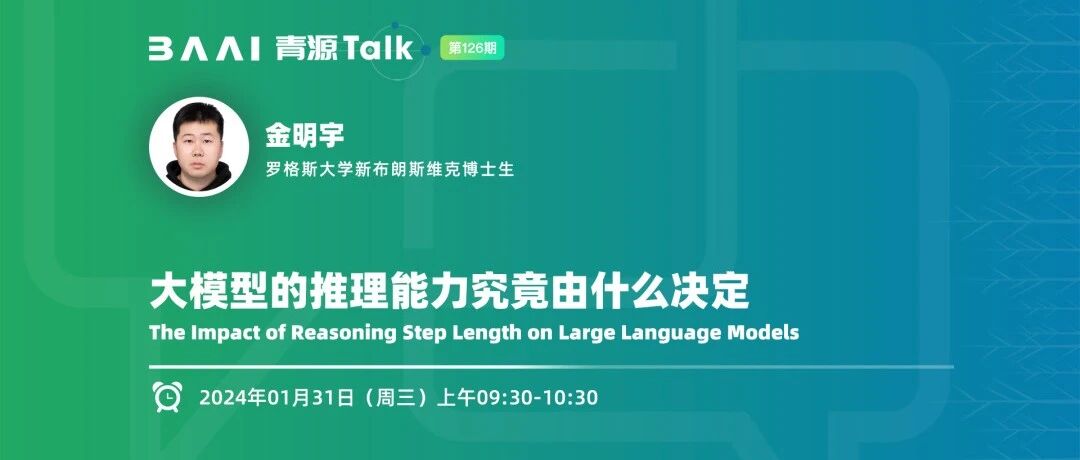 BAAI 青源Talk 第126期

金明宇
罗格斯大学新布朗斯维克博士生

大模型的推理能力究竟由什么决定
The Impact of Reasoning Step Length on Large Language Models

2024年01月31日（周三）上午09:30-10:30